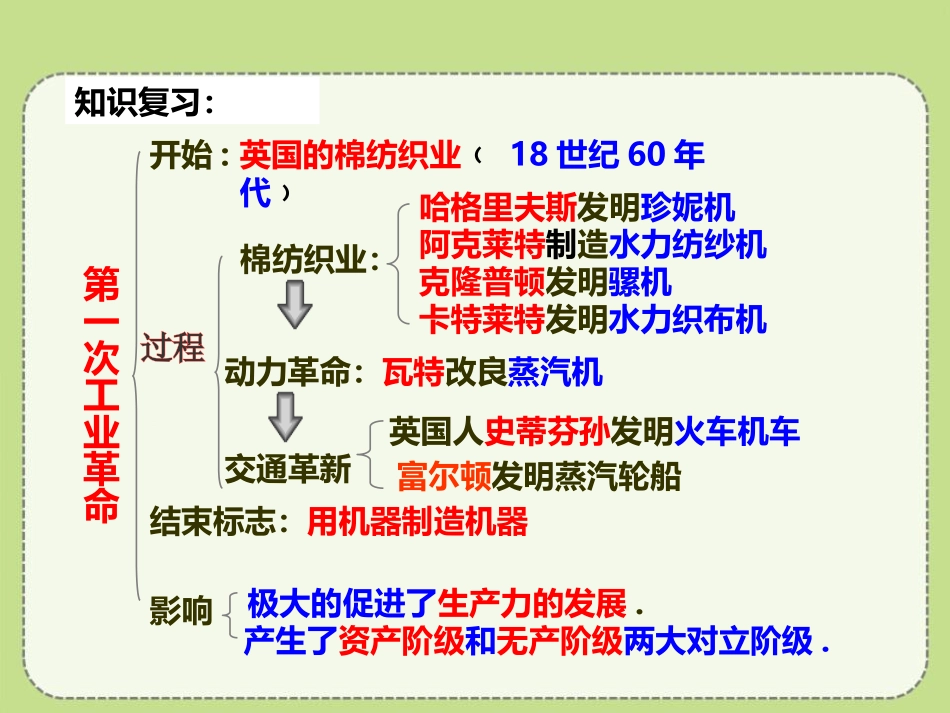 知识复习：

第一次工业革命

开始：英国的棉纺织业（ 18 世纪 60 年代）

过程

棉纺织业：
哈格里夫斯发明珍妮机
阿克莱特制造水力纺纱机
克隆普顿发明骡机
卡特莱特发明水力织布机

动力革命：瓦特改良蒸汽机

交通革新
英国人史蒂芬孙发明火车机车
富尔顿发明蒸汽轮船

结束标志：用机器制造机器

影响
极大的促进了生产力的发展 .
产生了资产阶级和无产阶级两大对立阶级 .